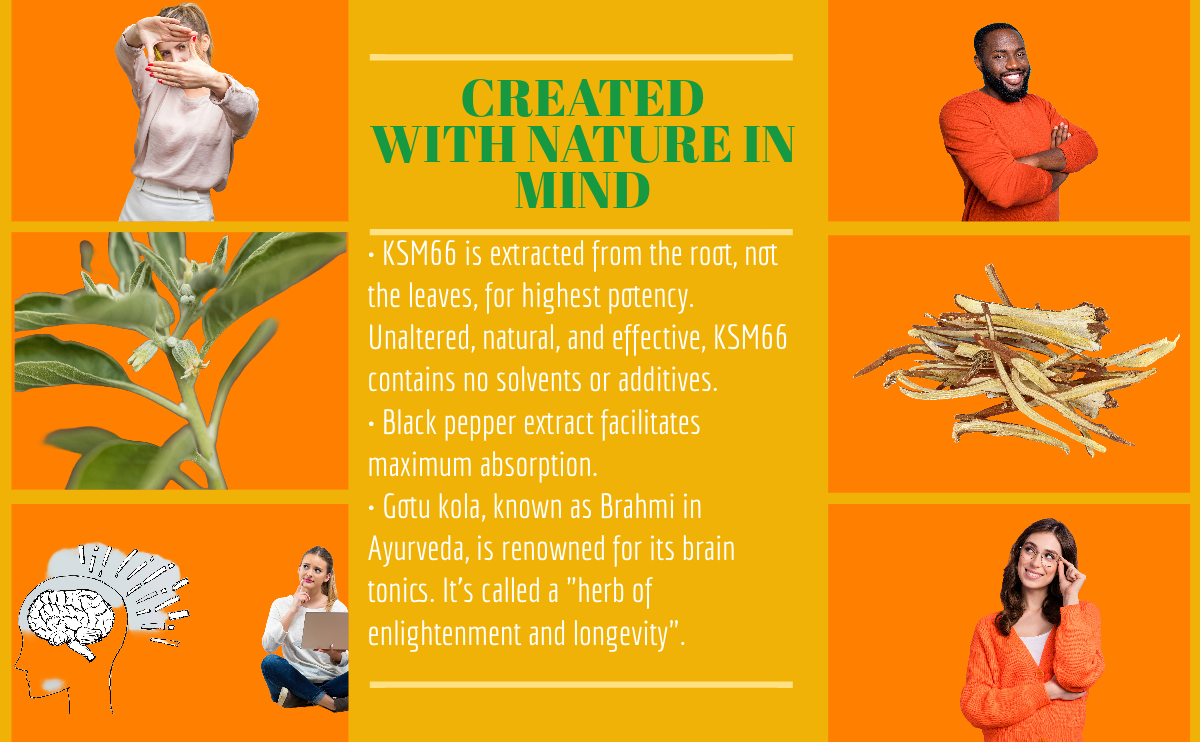 CREATED WITH NATURE IN MIND

• KSM66 is extracted from the root, not the leaves, for highest potency. Unaltered, natural, and effective, KSM66 contains no solvents or additives.
• Black pepper extract facilitates maximum absorption.
• Gotu kola, known as Brahmi in Ayurveda, is renowned for its brain tonics. It's called a "herb of enlightenment and longevity".